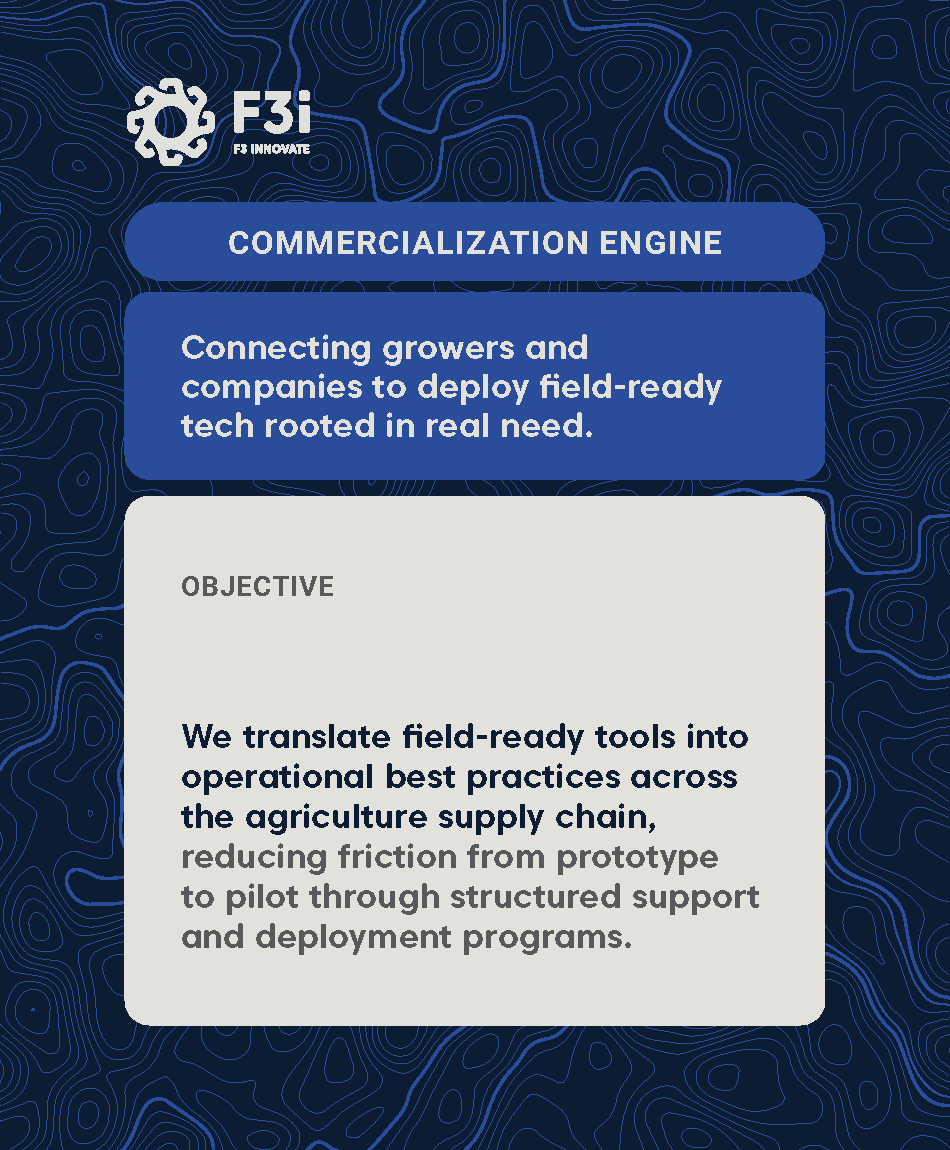 F3i
F3 INNOVATE

COMMERCIALIZATION ENGINE

Connecting growers and companies to deploy field-ready tech rooted in real need.

OBJECTIVE

We translate field-ready tools into operational best practices across the agriculture supply chain, reducing friction from prototype to pilot through structured support and deployment programs.